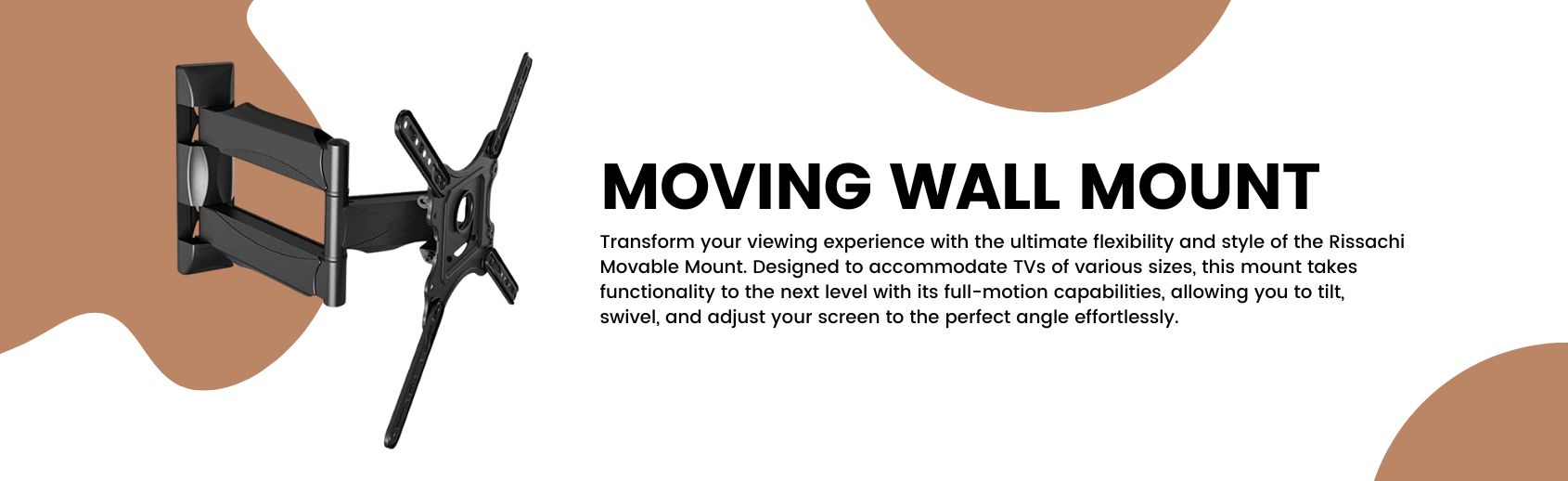 MOVING WALL MOUNT

Transform your viewing experience with the ultimate flexibility and style of the Rissachi Movable Mount. Designed to accommodate TVs of various sizes, this mount takes functionality to the next level with its full-motion capabilities, allowing you to tilt, swivel, and adjust your screen to the perfect angle effortlessly.